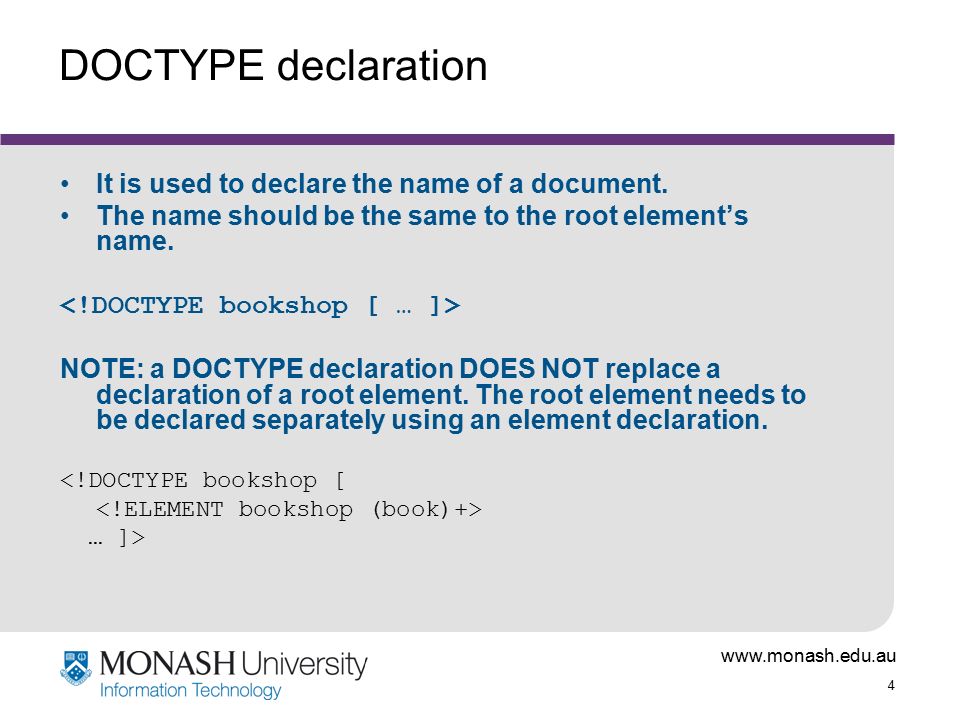 DOCTYPE declaration

• It is used to declare the name of a document.
• The name should be the same to the root element's name.

<!DOCTYPE bookshop [ … ]>

NOTE: a DOCTYPE declaration DOES NOT replace a declaration of a root element. The root element needs to be declared separately using an element declaration.

<!DOCTYPE bookshop [
<!ELEMENT bookshop (book)+>
… ]>

MONASH University
Information Technology

www.monash.edu.au

4